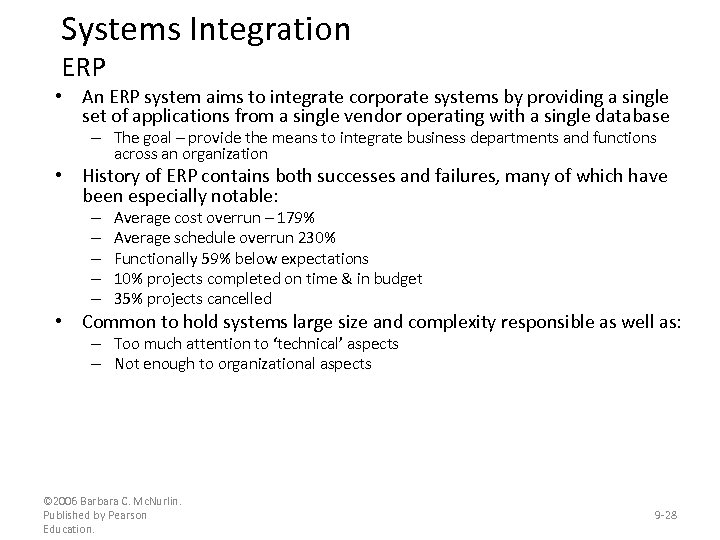 Systems Integration
ERP

• An ERP system aims to integrate corporate systems by providing a single set of applications from a single vendor operating with a single database
– The goal – provide the means to integrate business departments and functions across an organization

• History of ERP contains both successes and failures, many of which have been especially notable:
– Average cost overrun – 179%
– Average schedule overrun 230%
– Functionally 59% below expectations
– 10% projects completed on time & in budget
– 35% projects cancelled

• Common to hold systems large size and complexity responsible as well as:
– Too much attention to 'technical' aspects
– Not enough to organizational aspects

©2006 Barbara C. McNurlin. Published by Pearson Education.

9-28